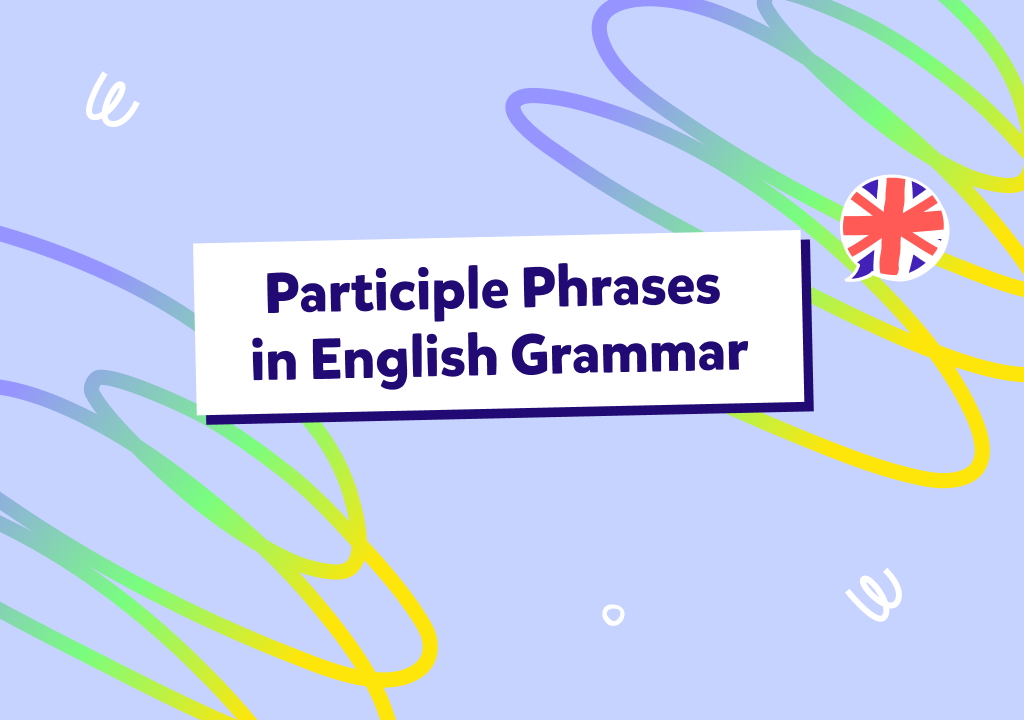 Participle Phrases in English Grammar